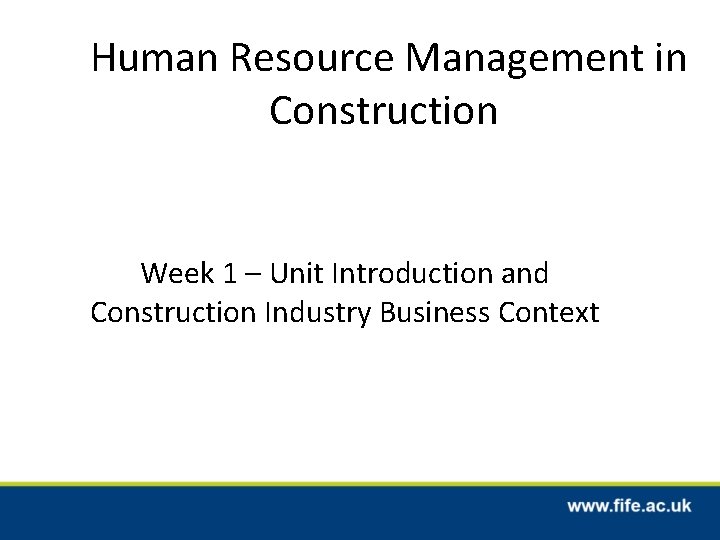 Human Resource Management in Construction

Week 1 – Unit Introduction and Construction Industry Business Context

www.fife.ac.uk